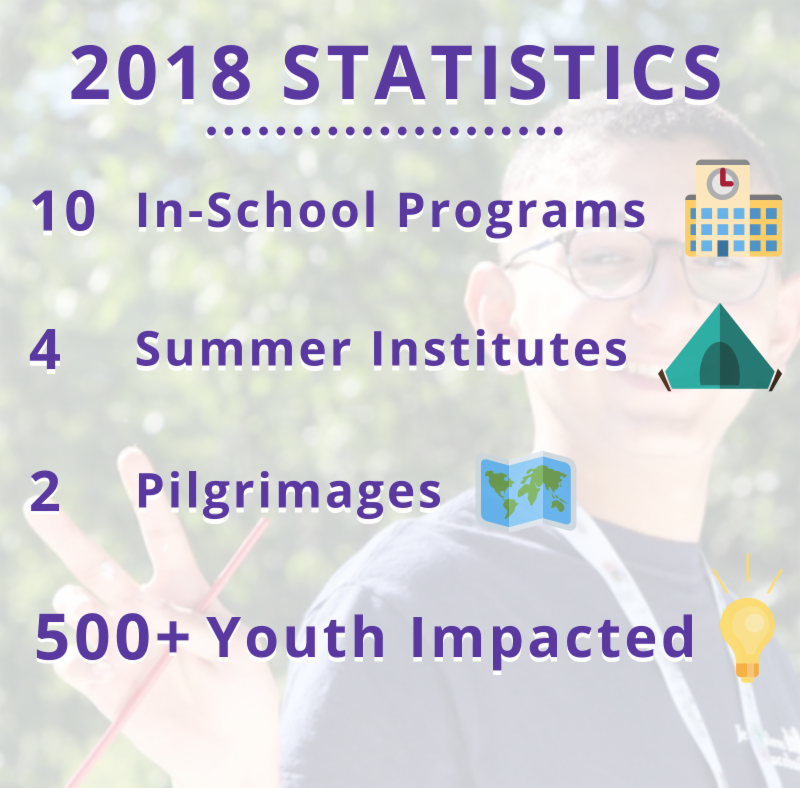 2018 STATISTICS

10 In-School Programs

4 Summer Institutes

2 Pilgrimages

500+ Youth Impacted